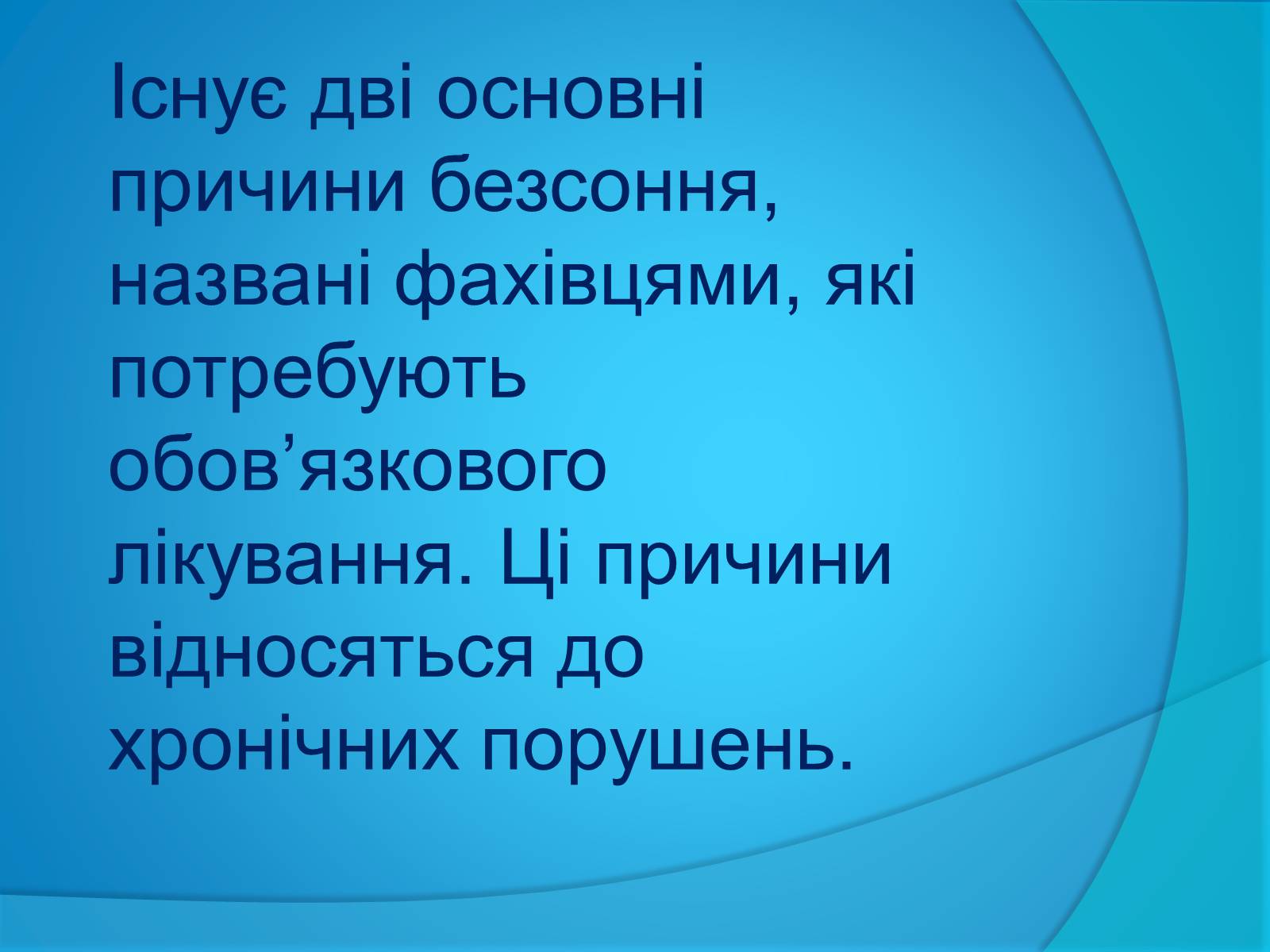 Існує дві основні причини безсоння, названі фахівцями, які потребують обов’язкового лікування. Ці причини відносяться до хронічних порушень.